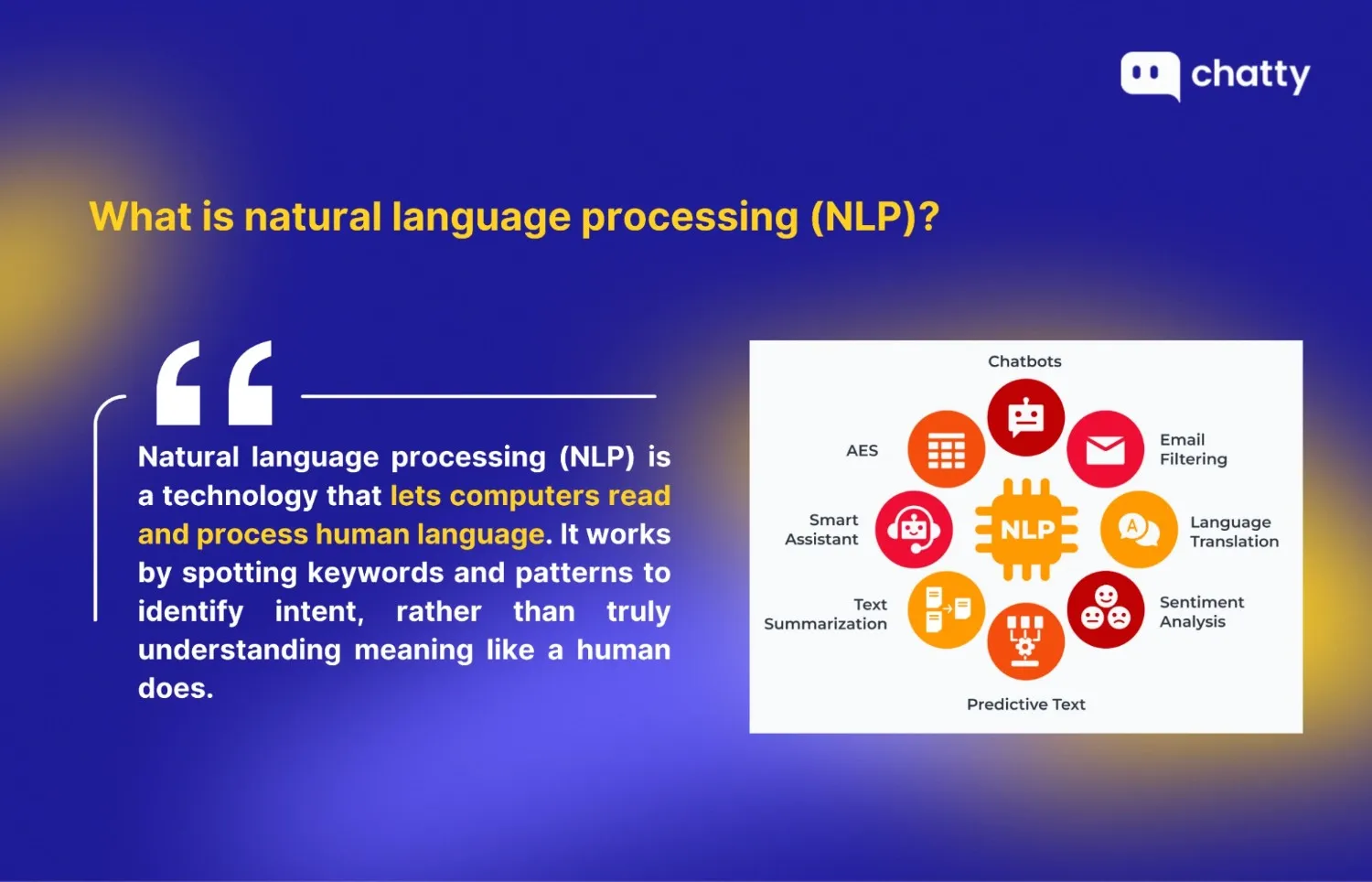 chatty

What is natural language processing (NLP)?

Natural language processing (NLP) is a technology that lets computers read and process human language. It works by spotting keywords and patterns to identify intent, rather than truly understanding meaning like a human does.

Chatbots
Email Filtering
Language Translation
Sentiment Analysis
Predictive Text
Text Summarization
Smart Assistant
AES
NLP